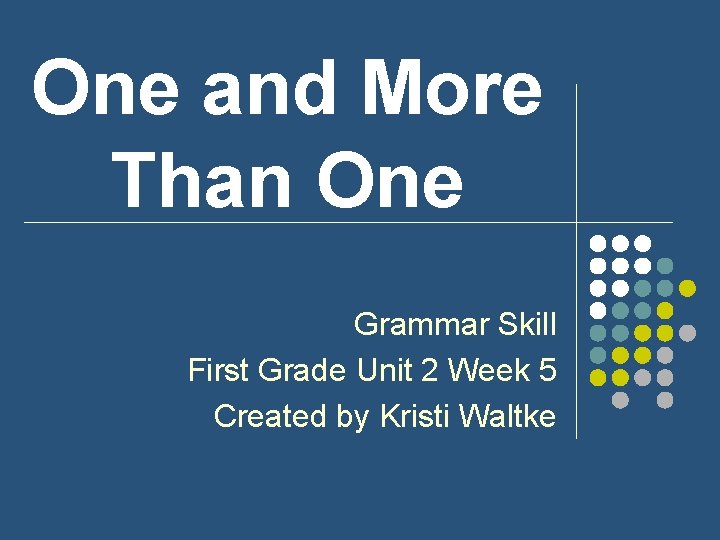 One and More Than One

Grammar Skill
First Grade Unit 2 Week 5
Created by Kristi Waltke